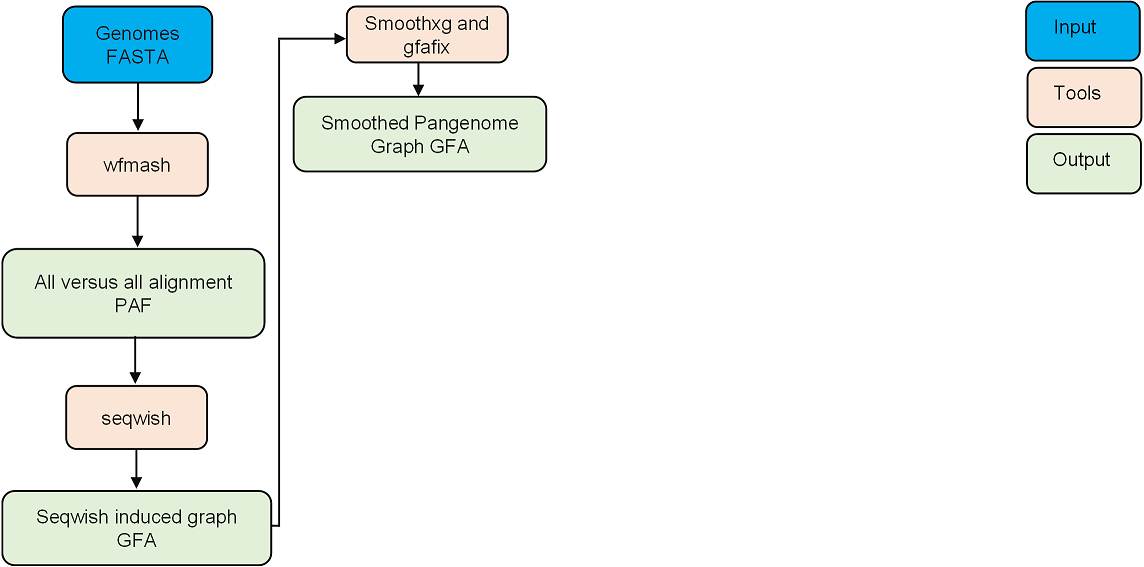 Genomes FASTA

wfmash

All versus all alignment PAF

seqwish

Seqwish induced graph GFA

Smoothxg and gfafix

Smoothed Pangenome Graph GFA

Input

Tools

Output